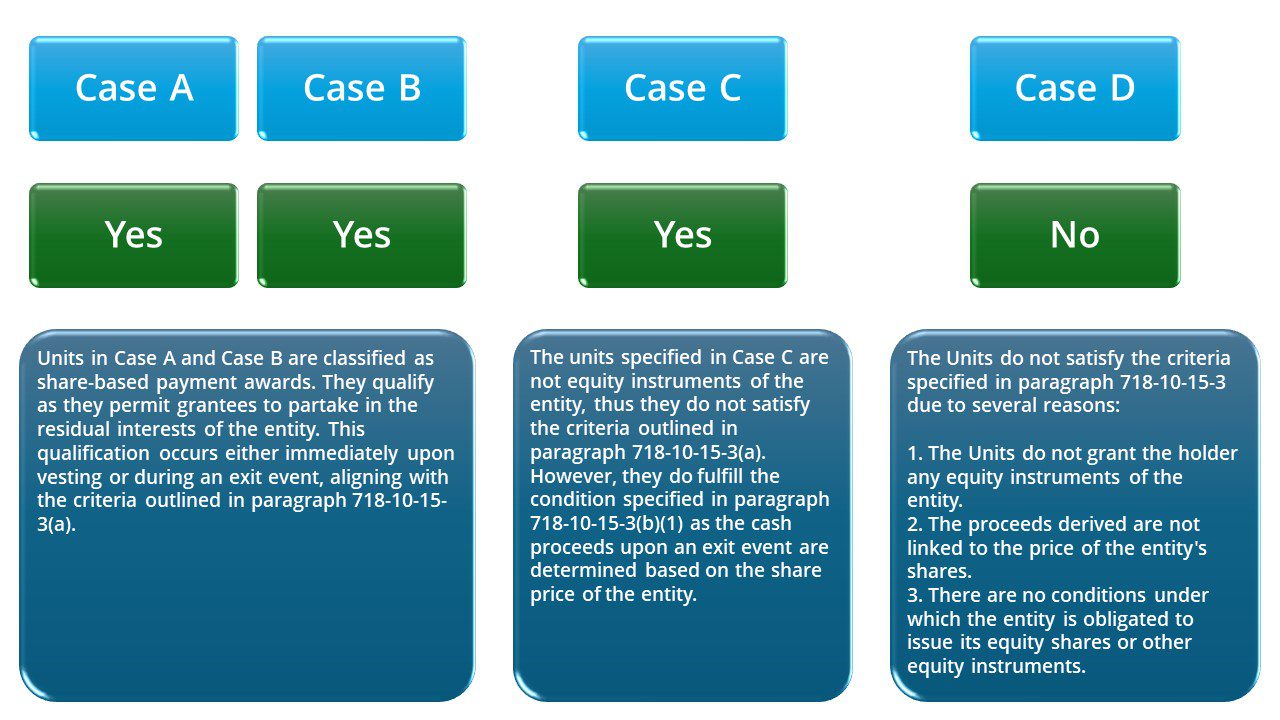 Case A

Case B

Case C

Case D

Yes

Yes

Yes

No

Units in Case A and Case B are classified as share-based payment awards. They qualify as they permit grantees to partake in the residual interests of the entity. This qualification occurs either immediately upon vesting or during an exit event, aligning with the criteria outlined in paragraph 718-10-15-3(a).

The units specified in Case C are not equity instruments of the entity, thus they do not satisfy the criteria outlined in paragraph 718-10-15-3(a). However, they do fulfill the condition specified in paragraph 718-10-15-3(b)(1) as the cash proceeds upon an exit event are determined based on the share price of the entity.

The Units do not satisfy the criteria specified in paragraph 718-10-15-3 due to several reasons:

1. The Units do not grant the holder any equity instruments of the entity.
2. The proceeds derived are not linked to the price of the entity's shares.
3. There are no conditions under which the entity is obligated to issue its equity shares or other equity instruments.